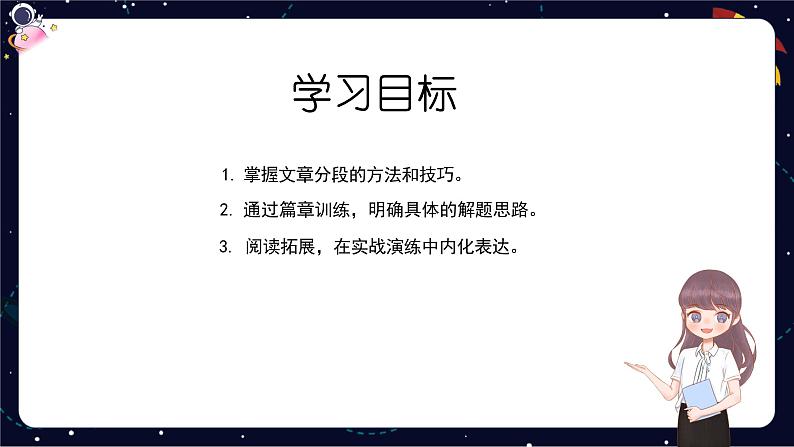 学习目标

1. 掌握文章分段的方法和技巧。

2. 通过篇章训练，明确具体的解题思路。

3. 阅读拓展，在实战演练中内化表达。